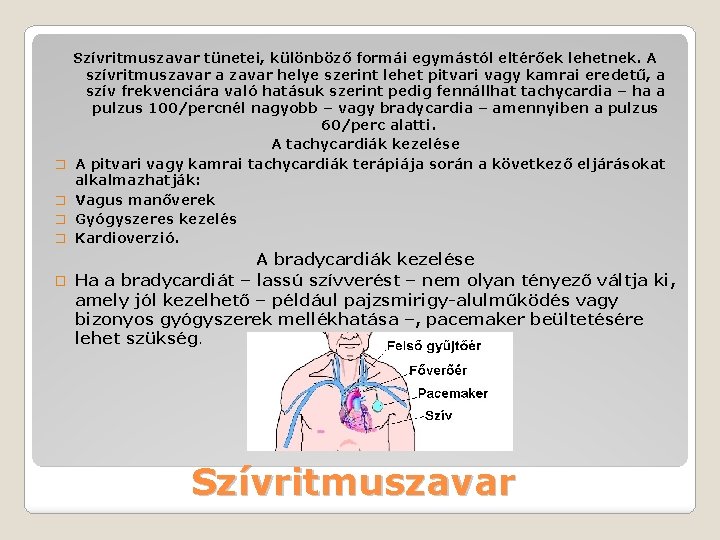 Szívritmuszavar tünetei, különböző formái egymástól eltérőek lehetnek. A szívritmuszavar a zavar helye szerint lehet pitvari vagy kamrai eredetű, a szív frekvenciára való hatásuk szerint pedig fennállhat tachycardia – ha a pulzus 100/percnél nagyobb – vagy bradycardia – amennyiben a pulzus 60/perc alatti.

A tachycardiák kezelése

A pitvari vagy kamrai tachycardiák terápiája során a következő eljárásokat alkalmazhatják:

Vagus manőverek

Gyógyszeres kezelés

Kardioverzió.

A bradycardiák kezelése

Ha a bradycardiát – lassú szívverést – nem olyan tényező váltja ki, amely jól kezelhető – például pajzsmirigy-alulműködés vagy bizonyos gyógyszerek mellékhatása –, pacemaker beültetésére lehet szükség.

Felső gyűjtőér

Főverőér

Pacemaker

Szív

Szívritmuszavar